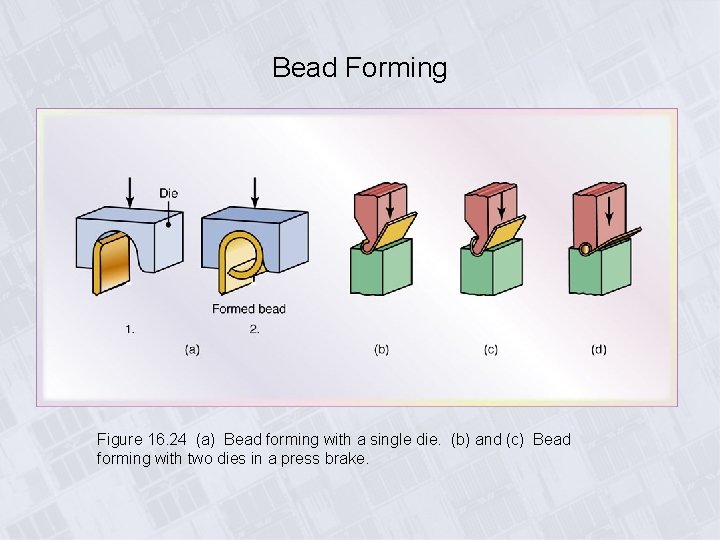 Bead Forming

Die

Formed bead

1.

2.

(a)

(b)

(c)

(d)

Figure 16.24 (a) Bead forming with a single die. (b) and (c) Bead forming with two dies in a press brake.